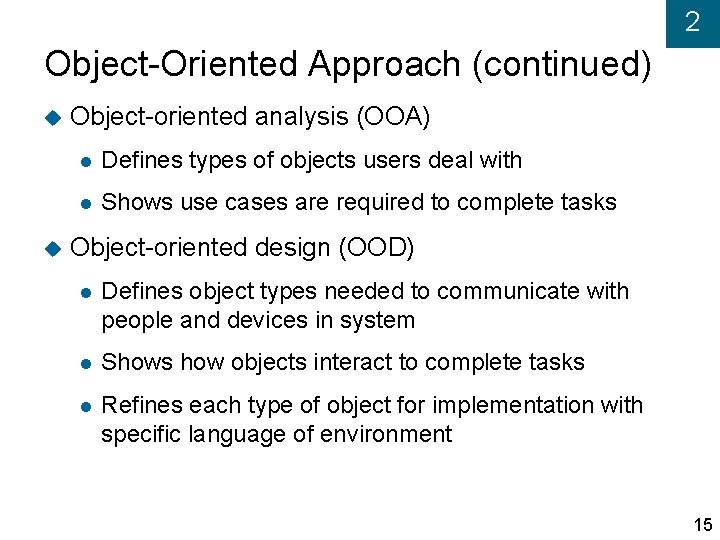 2

Object-Oriented Approach (continued)

Object-oriented analysis (OOA)

Defines types of objects users deal with

Shows use cases are required to complete tasks

Object-oriented design (OOD)

Defines object types needed to communicate with people and devices in system

Shows how objects interact to complete tasks

Refines each type of object for implementation with specific language of environment

15